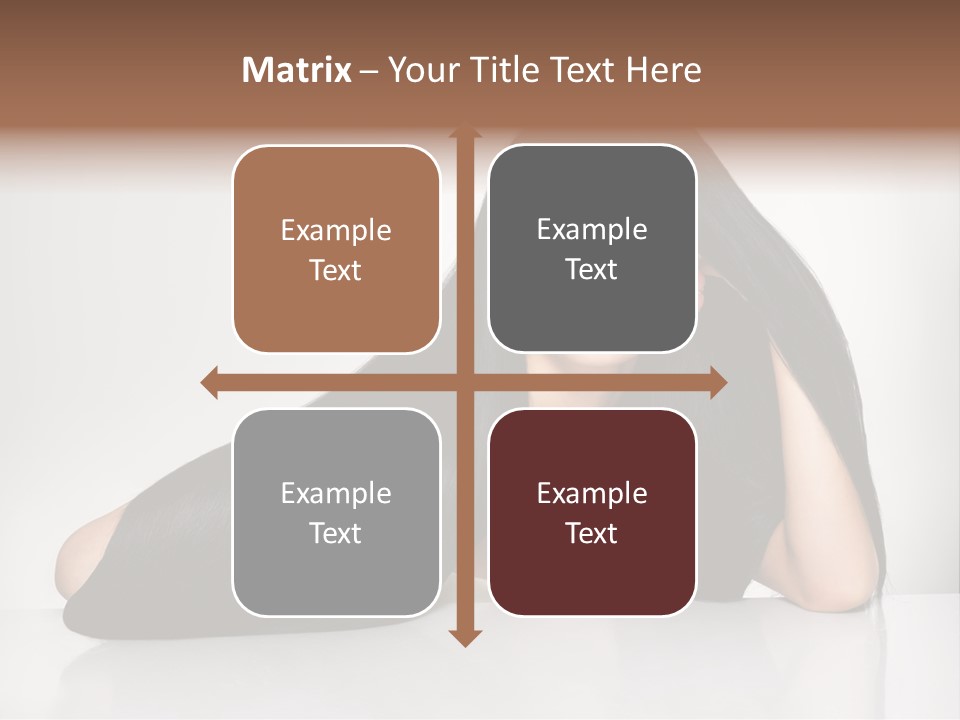 Matrix – Your Title Text Here

Example Text

Example Text

Example Text

Example Text